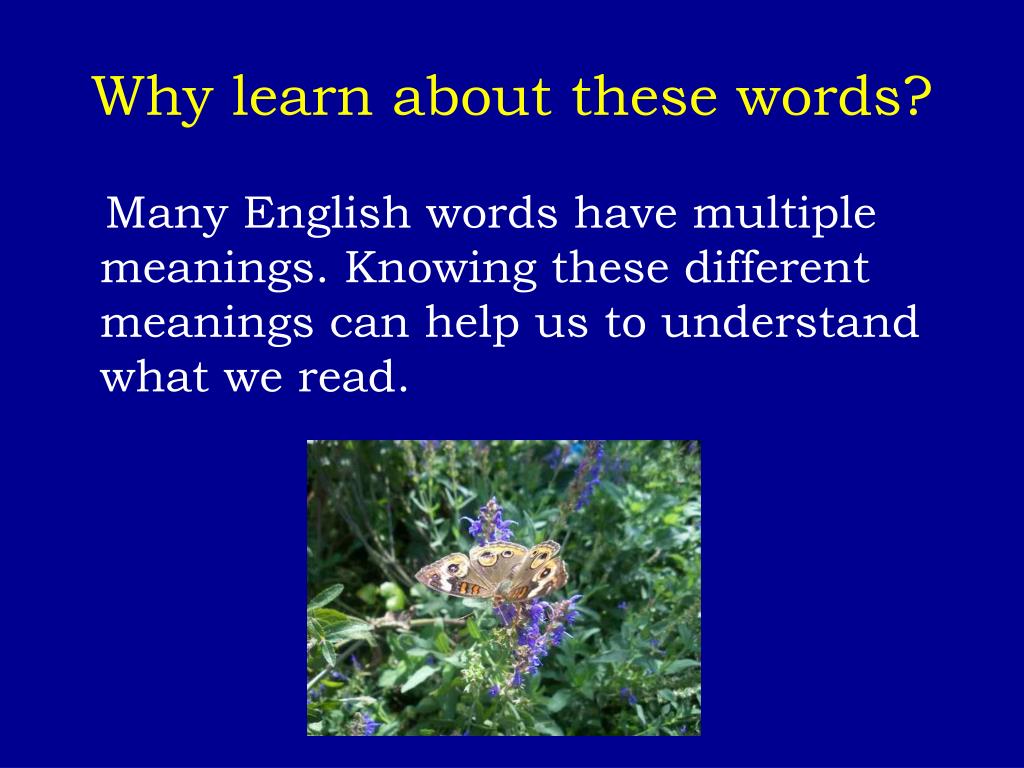 Why learn about these words?

Many English words have multiple meanings. Knowing these different meanings can help us to understand what we read.